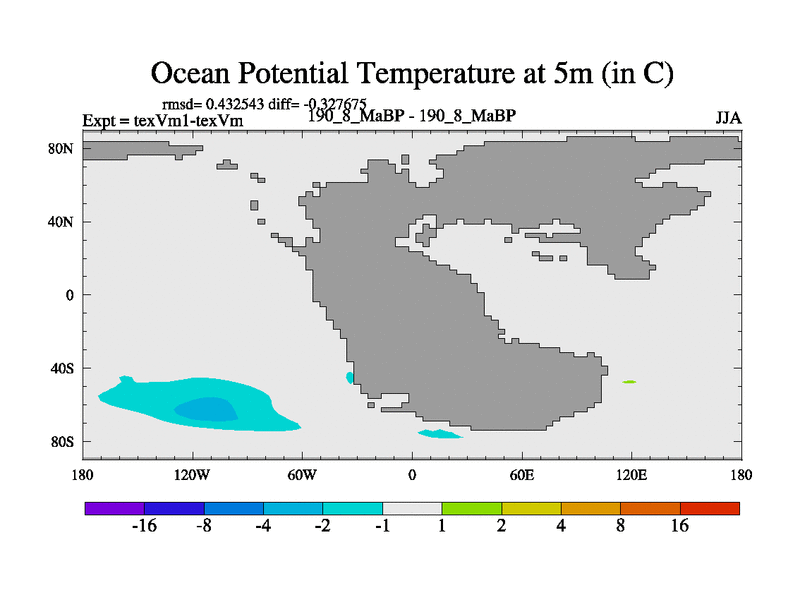 Ocean Potential Temperature at 5m (in C)

rmsd= 0.432543 diff= -0.327675

Expt = texVm1-texVm

190_8_MaBP - 190_8_MaBP

JJA

80N

40N

0

40S

80S

180

120W

60W

0

60E

120E

180

-16

-8

-4

-2

-1

1

2

4

8

16